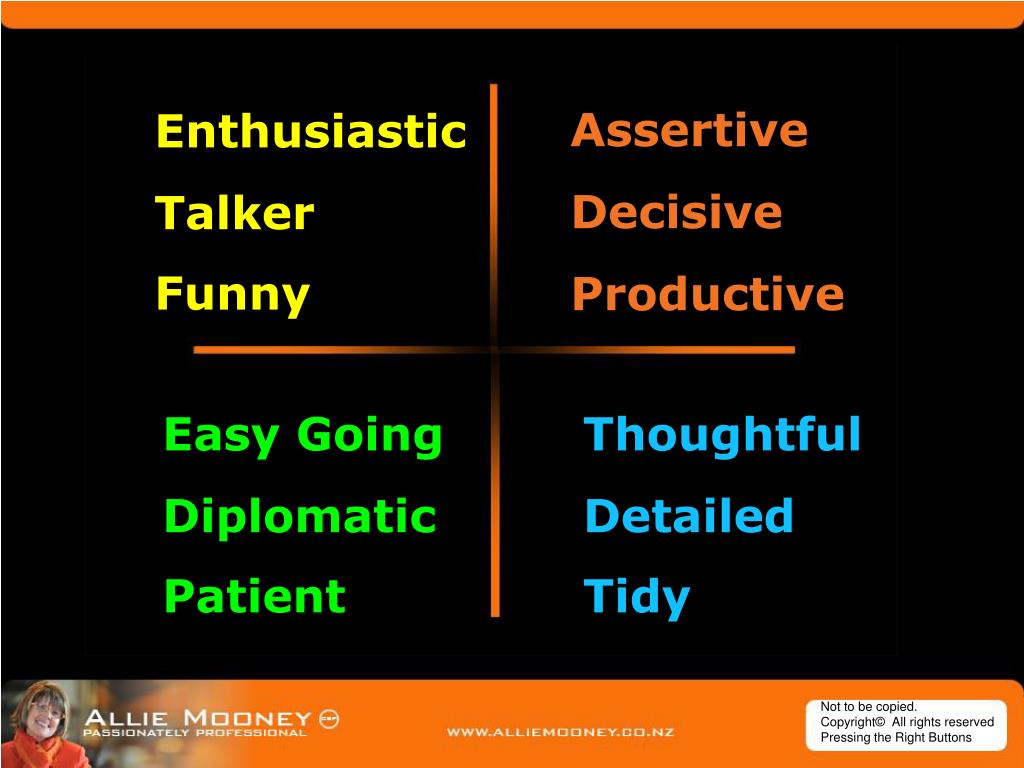 Enthusiastic
Talker
Funny

Assertive
Decisive
Productive

Easy Going
Diplomatic
Patient

Thoughtful
Detailed
Tidy

ALLIE MOONEY CSP
PASSIONATELY PROFESSIONAL

WWW.ALLIEMOONEY.CO.NZ

Not to be copied.
Copyright© All rights reserved
Pressing the Right Buttons